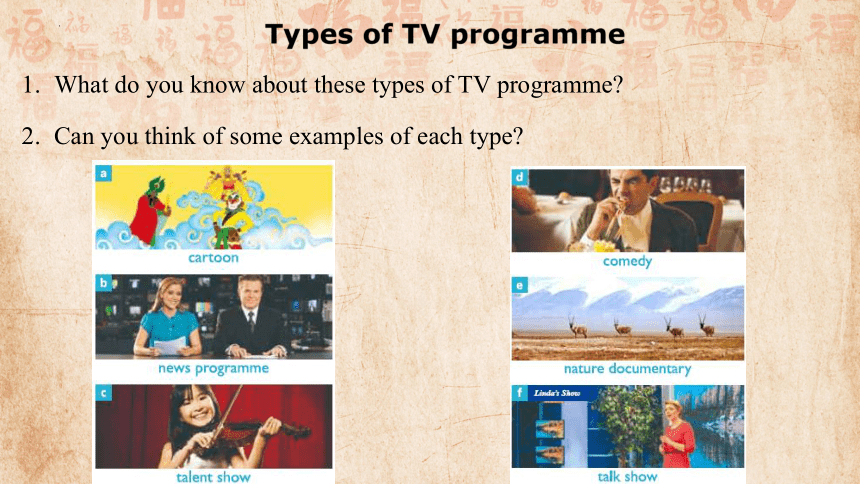 Types of TV programme

1. What do you know about these types of TV programme?

2. Can you think of some examples of each type?

a
cartoon

b
news programme

c
talent show

d
comedy

e
nature documentary

f
Linda's Show
talk show